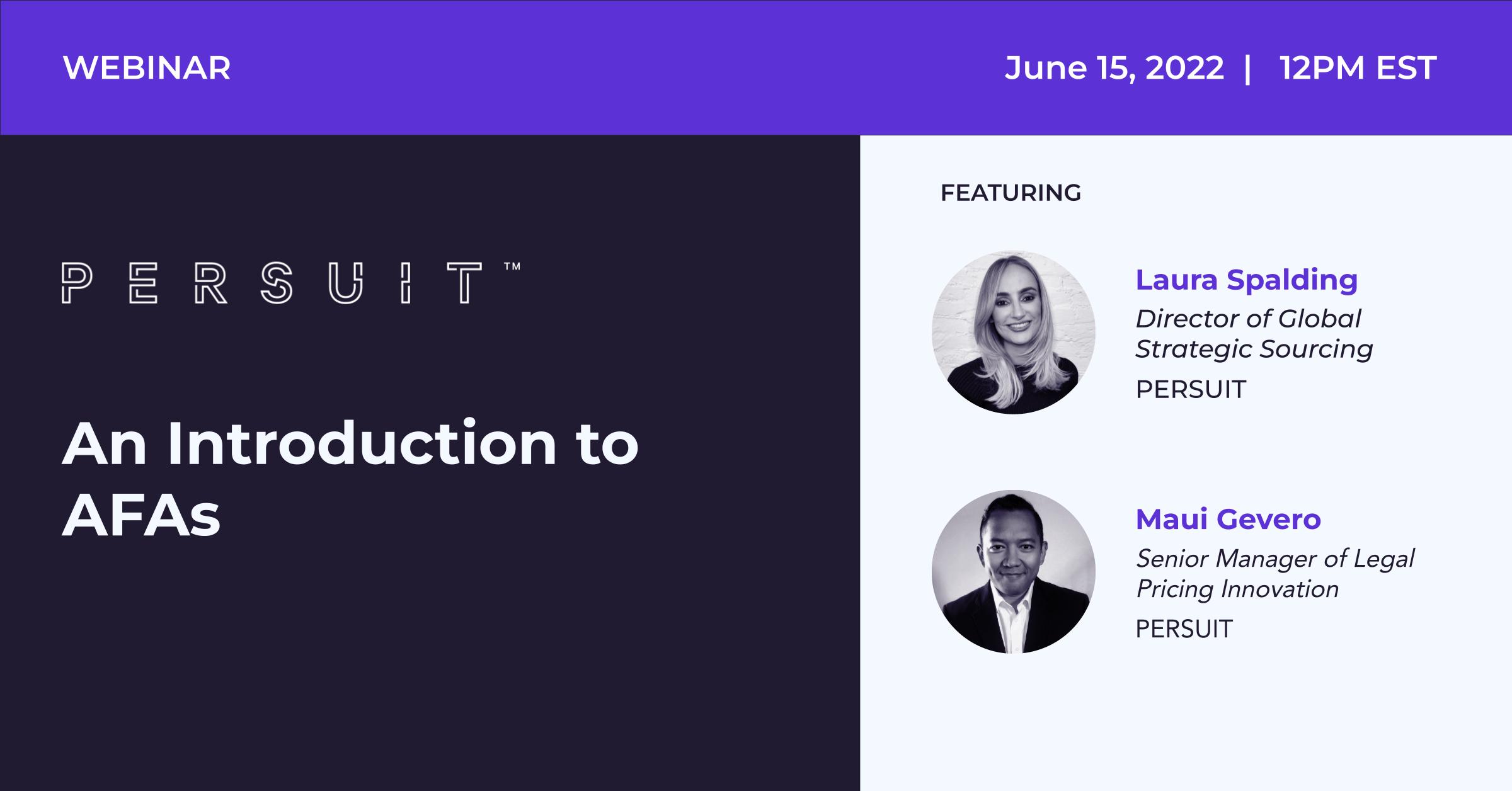 WEBINAR

June 15, 2022 | 12PM EST

PERSUIT™

An Introduction to AFAs

FEATURING

Laura Spalding
Director of Global Strategic Sourcing
PERSUIT

Maui Gevero
Senior Manager of Legal Pricing Innovation
PERSUIT